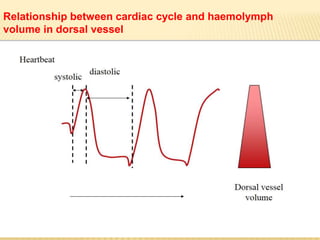 Relationship between cardiac cycle and haemolymph volume in dorsal vessel

Heartbeat

systolic

diastolic

Dorsal vessel volume